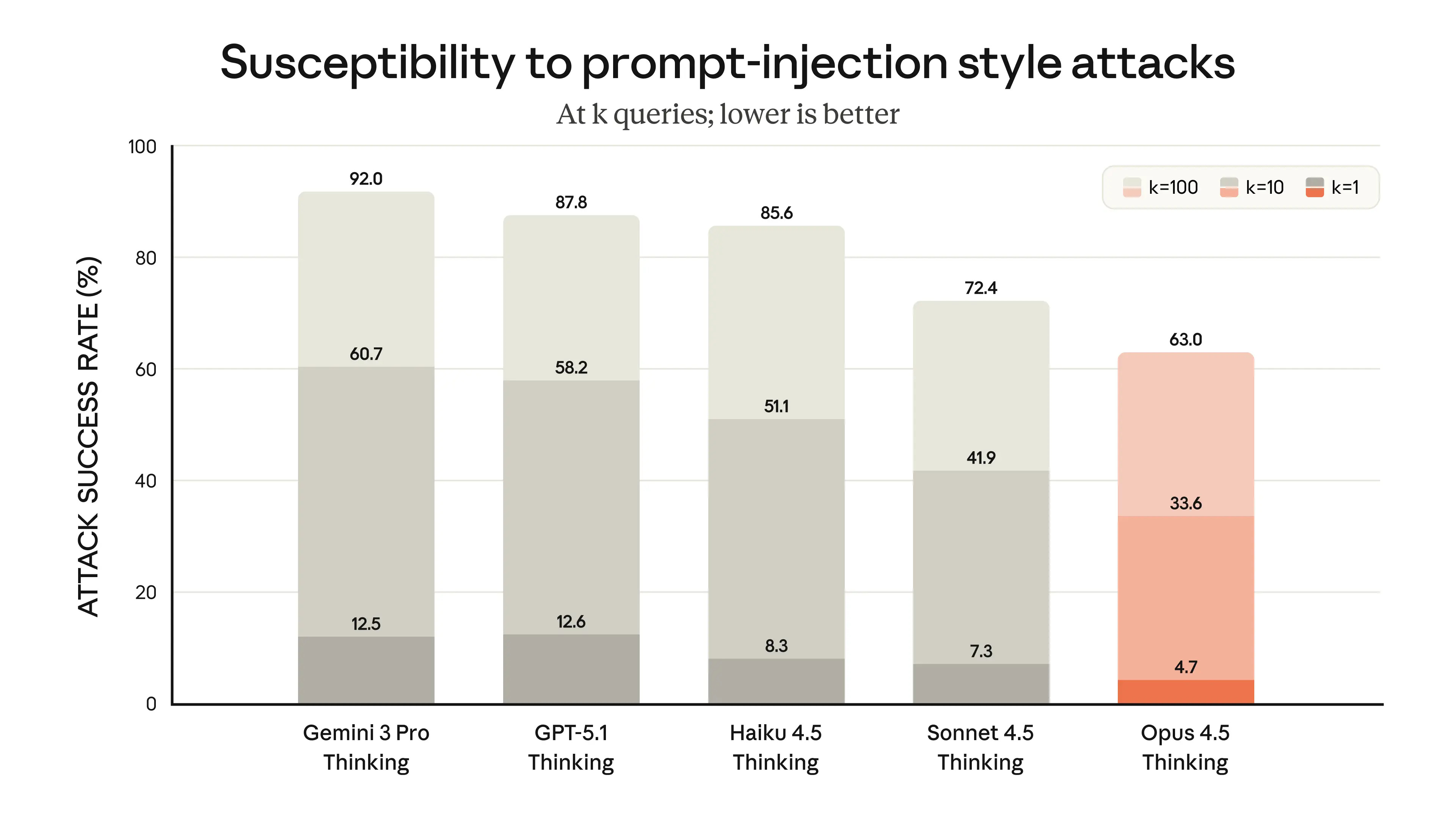 Susceptibility to prompt-injection style attacks

At k queries; lower is better

k=100 k=10 k=1

ATTACK SUCCESS RATE (%)

100
80
60
40
20
0

92.0
60.7
12.5

87.8
58.2
12.6

85.6
51.1
8.3

72.4
41.9
7.3

63.0
33.6
4.7

Gemini 3 Pro Thinking

GPT-5.1 Thinking

Haiku 4.5 Thinking

Sonnet 4.5 Thinking

Opus 4.5 Thinking